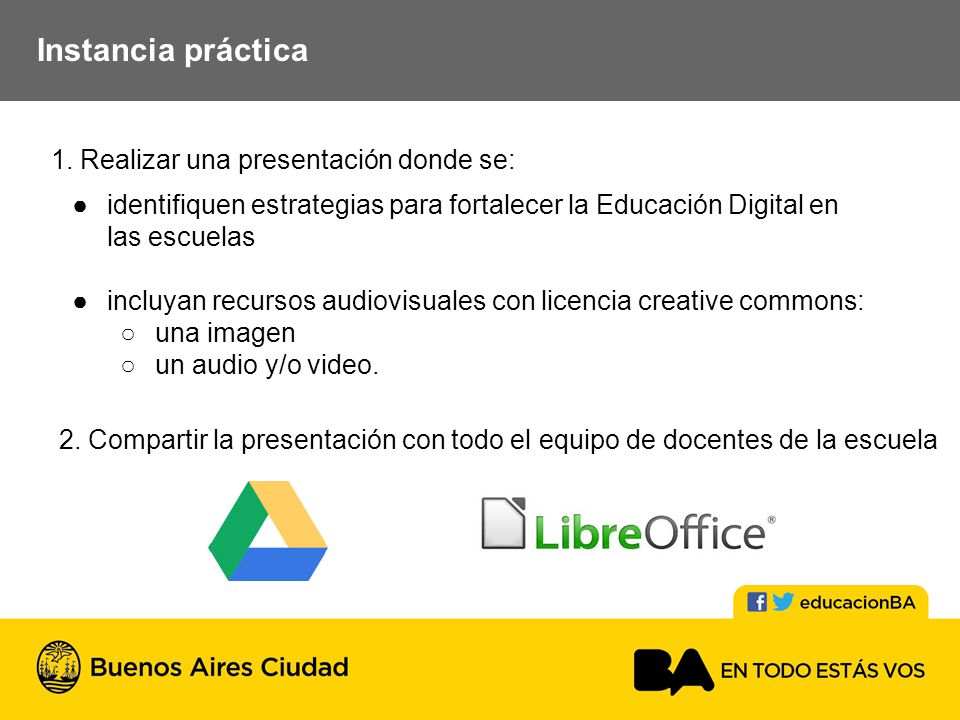 Instancia práctica

1. Realizar una presentación donde se:

● identifiquen estrategias para fortalecer la Educación Digital en las escuelas

● incluyan recursos audiovisuales con licencia creative commons:
○ una imagen
○ un audio y/o video.

2. Compartir la presentación con todo el equipo de docentes de la escuela

LibreOffice®

educacionBA

Buenos Aires Ciudad

BA EN TODO ESTÁS VOS